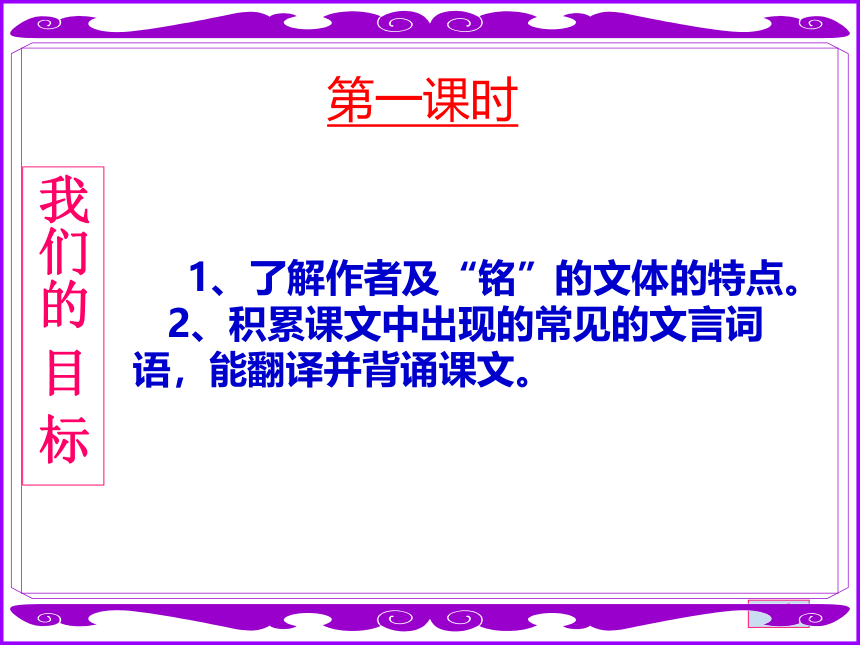 第一课时

我们的目标

1、了解作者及“铭”的文体的特点。
2、积累课文中出现的常见的文言词语，能翻译并背诵课文。